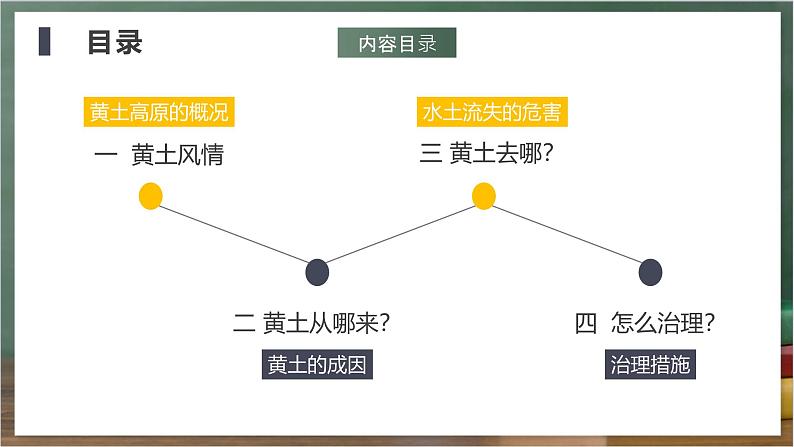 目录

内容目录

黄土高原的概况
一 黄土风情

水土流失的危害
三 黄土去哪?

二 黄土从哪来?
黄土的成因

四 怎么治理?
治理措施